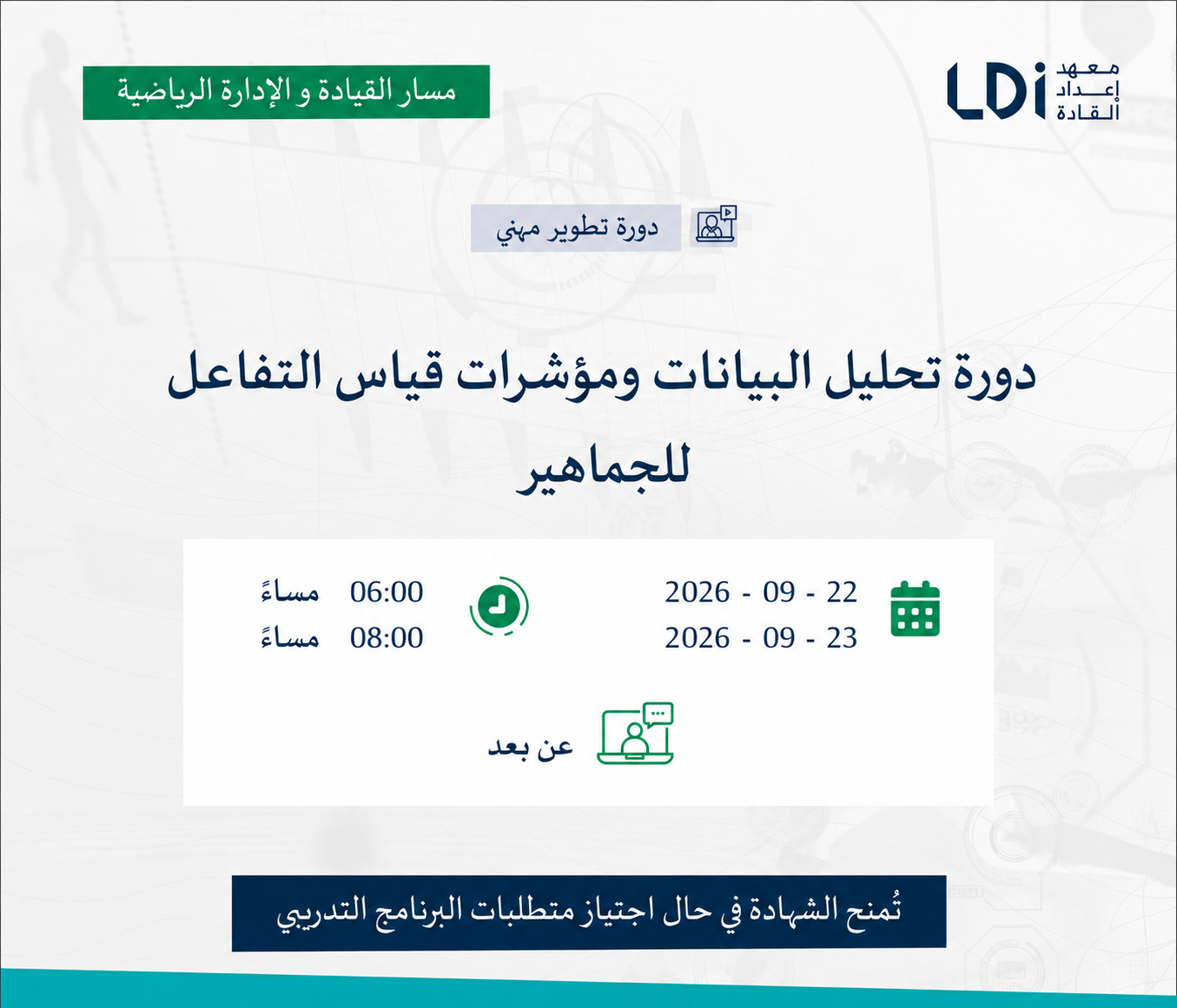 LDi معهد إعداد القادة

مسار القيادة و الإدارة الرياضية

دورة تطوير مهني

دورة تحليل البيانات ومؤشرات قياس التفاعل للجماهير

2026 - 09 - 22
2026 - 09 - 23

06:00 مساءً
08:00 مساءً

عن بعد

تُمنح الشهادة في حال اجتياز متطلبات البرنامج التدريبي